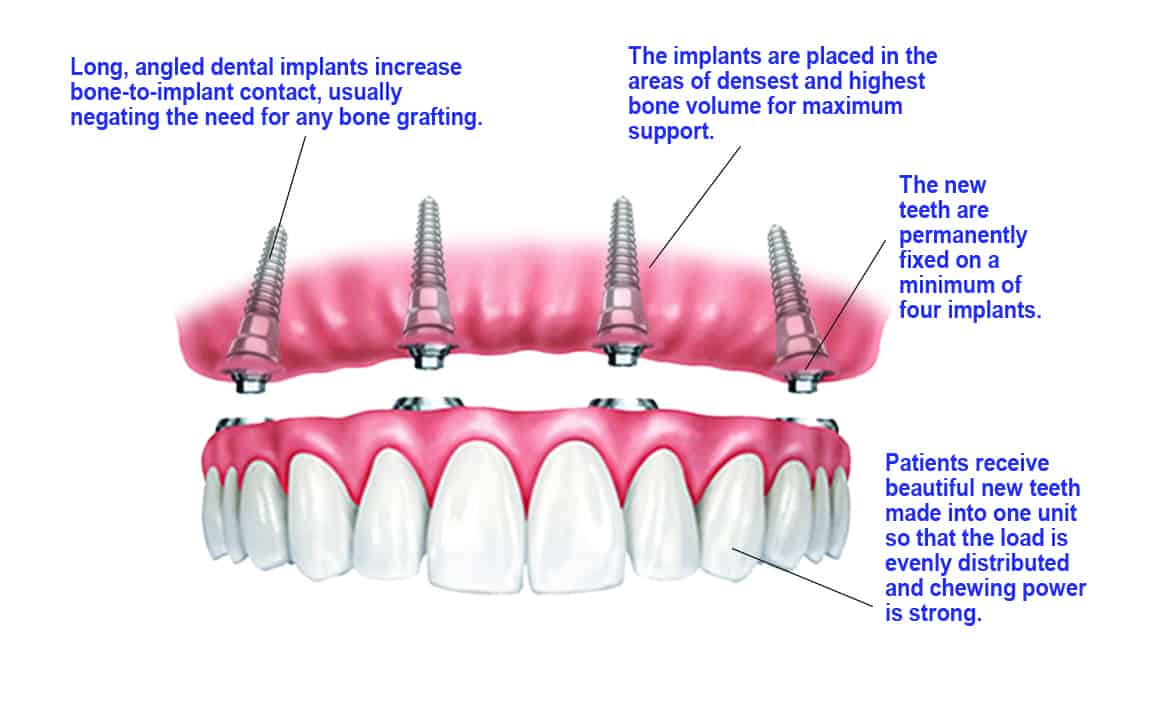 Long, angled dental implants increase bone-to-implant contact, usually negating the need for any bone grafting.

The implants are placed in the areas of densest and highest bone volume for maximum support.

The new teeth are permanently fixed on a minimum of four implants.

Patients receive beautiful new teeth made into one unit so that the load is evenly distributed and chewing power is strong.